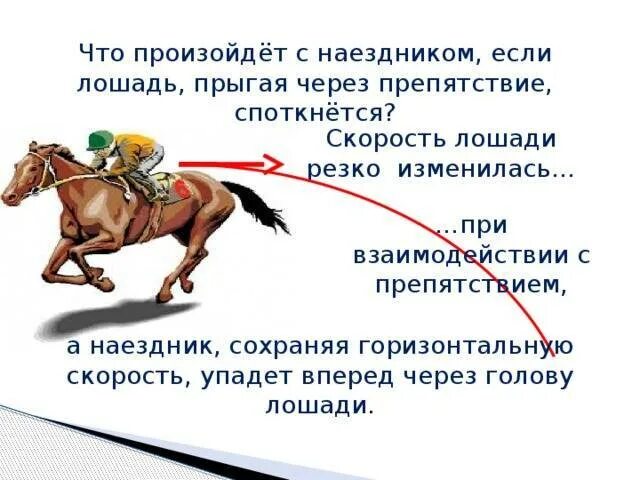 Что произойдёт с наездником, если лошадь, прыгая через препятствие, споткнётся?

Скорость лошади резко изменилась...

...при взаимодействии с препятствием,

а наездник, сохраняя горизонтальную скорость, упадет вперед через голову лошади.